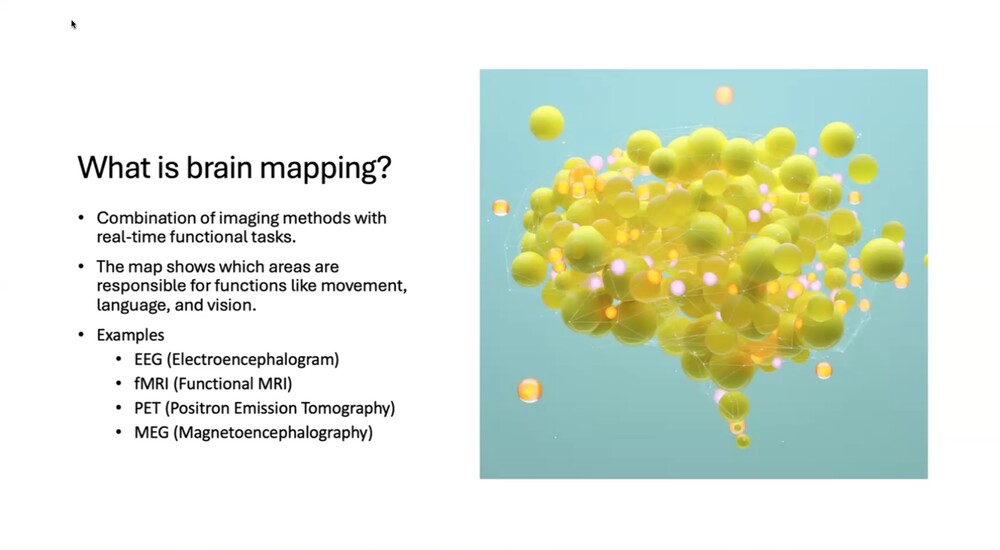 What is brain mapping?

• Combination of imaging methods with real-time functional tasks.

• The map shows which areas are responsible for functions like movement, language, and vision.

• Examples
  • EEG (Electroencephalogram)
  • fMRI (Functional MRI)
  • PET (Positron Emission Tomography)
  • MEG (Magnetoencephalography)